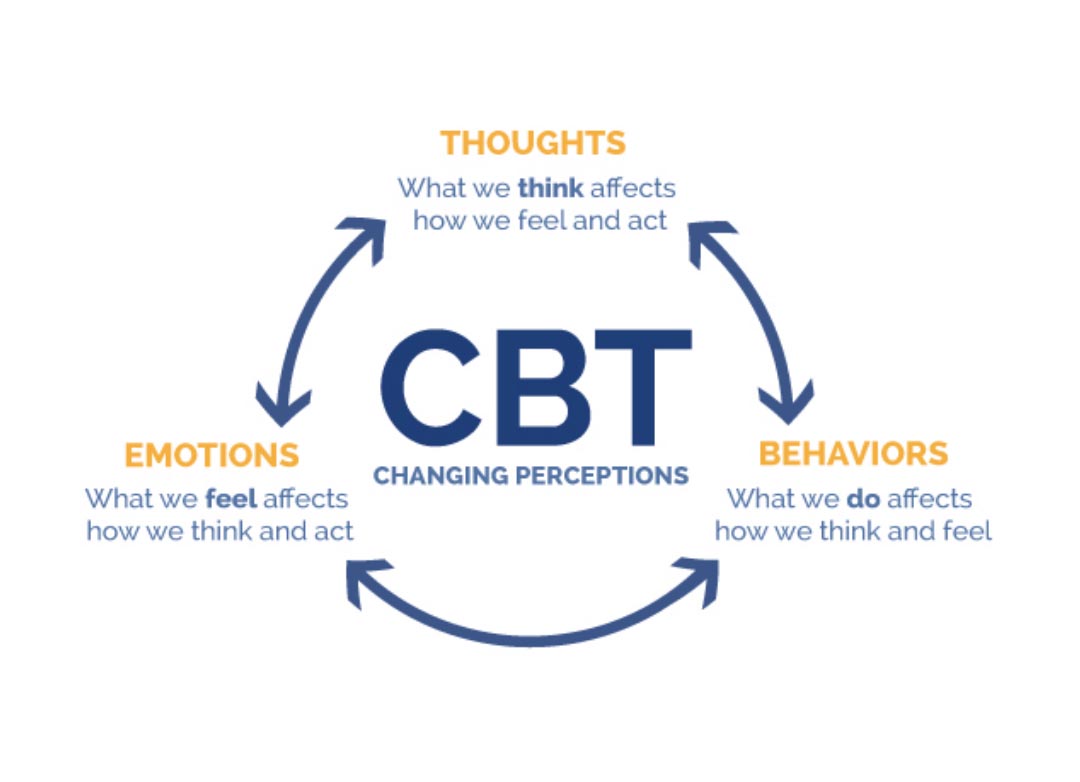 THOUGHTS
What we think affects how we feel and act

CBT
CHANGING PERCEPTIONS

EMOTIONS
What we feel affects how we think and act

BEHAVIORS
What we do affects how we think and feel